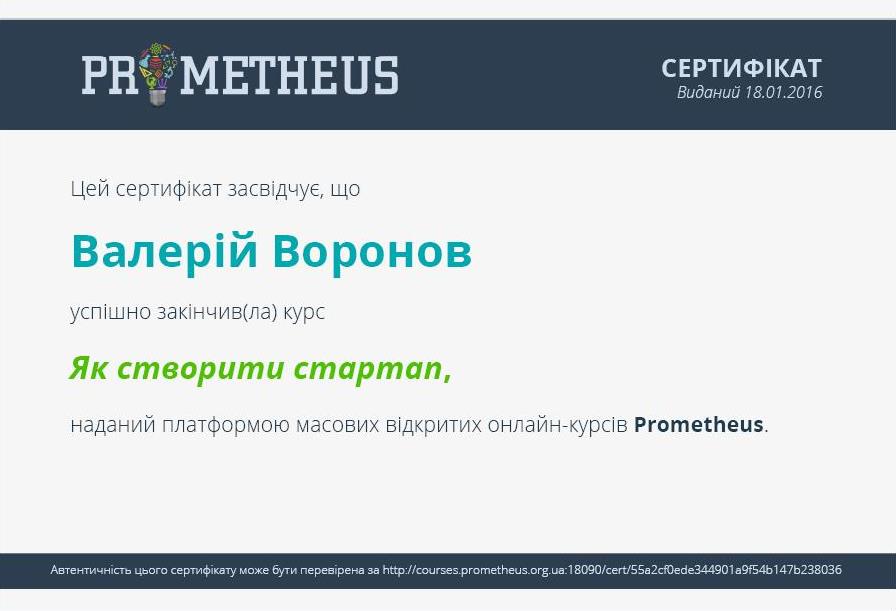 PROMETHEUS

СЕРТИФІКАТ
Виданий 18.01.2016

Цей сертифікат засвідчує, що

Валерій Воронов

успішно закінчив(ла) курс

Як створити стартап,

наданий платформою масових відкритих онлайн-курсів Prometheus.

Автентичність цього сертифікату може бути перевірена за http://courses.prometheus.org.ua:18090/cert/55a2cf0ede344901a9f54b147b238036